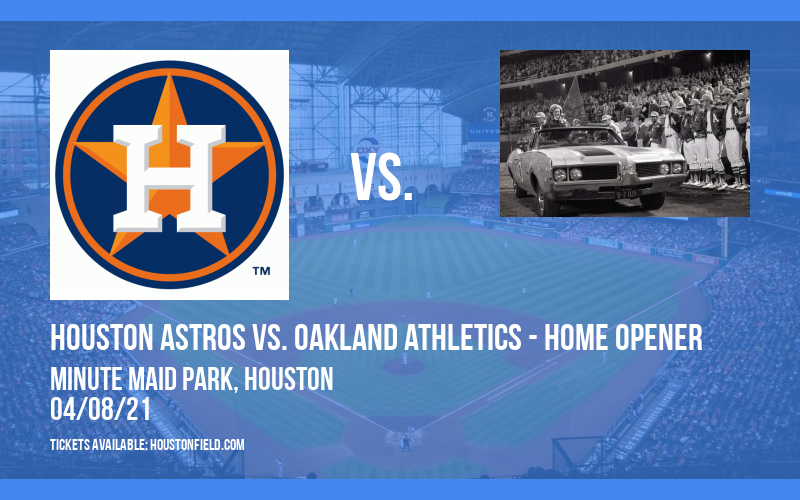 H
TM

VS.

HOUSTON ASTROS VS. OAKLAND ATHLETICS - HOME OPENER
MINUTE MAID PARK, HOUSTON
04/08/21

TICKETS AVAILABLE: HOUSTONFIELD.COM